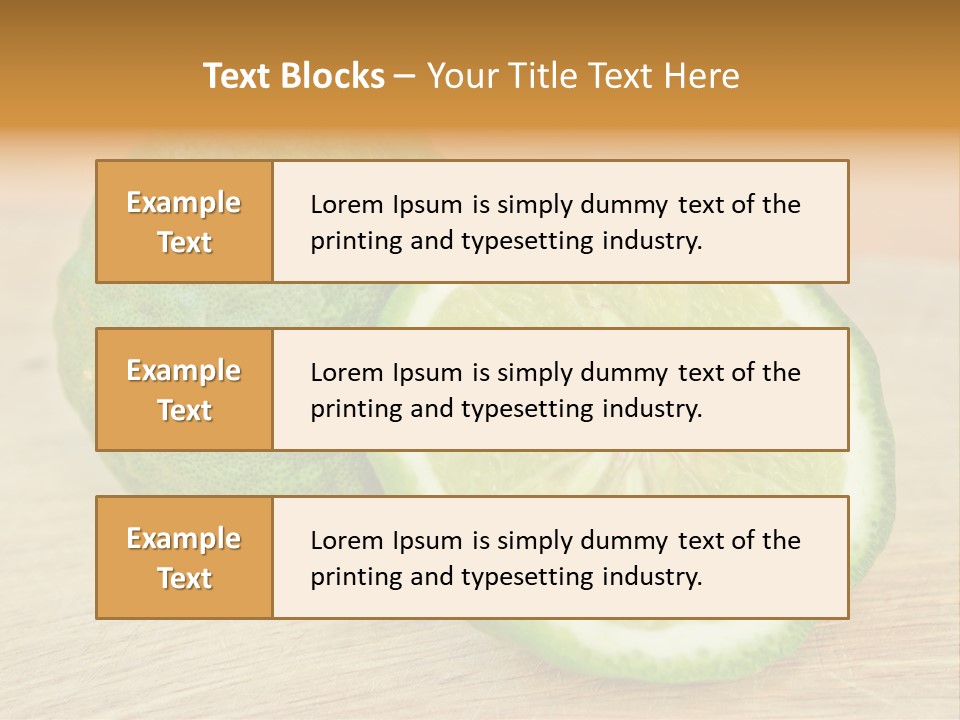 Text Blocks – Your Title Text Here

Example Text

Lorem Ipsum is simply dummy text of the printing and typesetting industry.

Example Text

Lorem Ipsum is simply dummy text of the printing and typesetting industry.

Example Text

Lorem Ipsum is simply dummy text of the printing and typesetting industry.